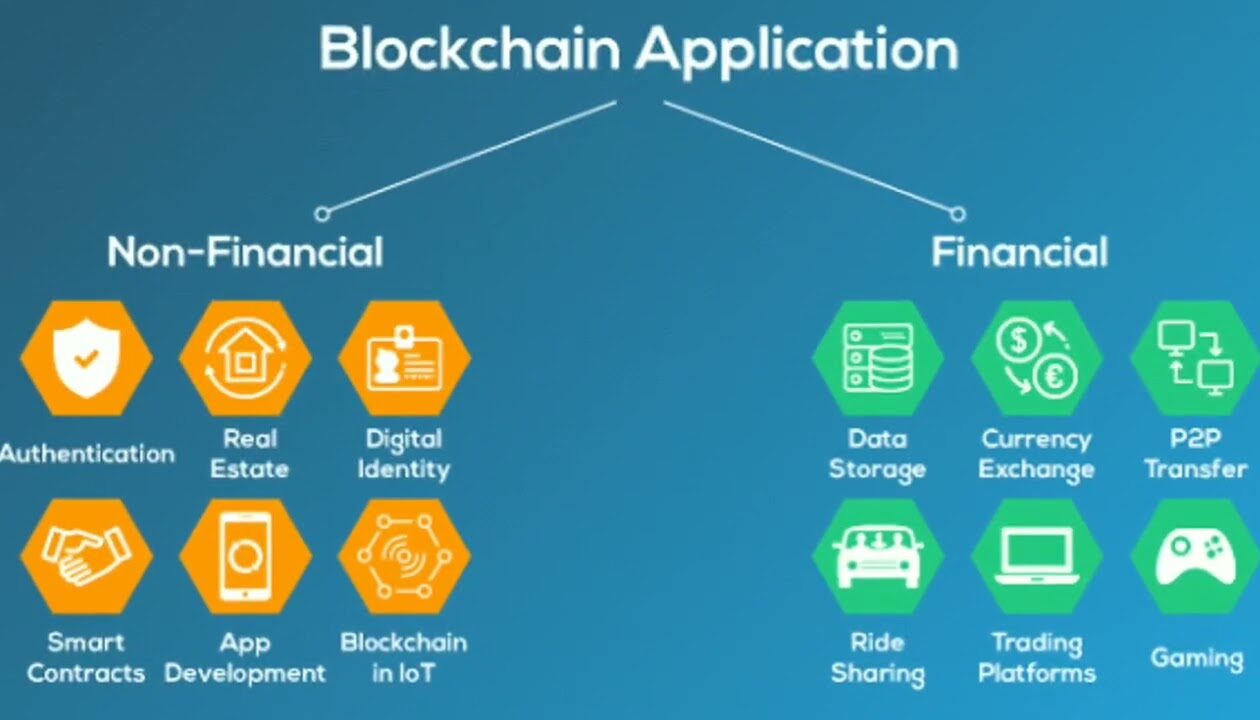 Blockchain Application

Non-Financial

Authentication

Real Estate

Digital Identity

Smart Contracts

App Development

Blockchain in IoT

Financial

Data Storage

Currency Exchange

P2P Transfer

Ride Sharing

Trading Platforms

Gaming